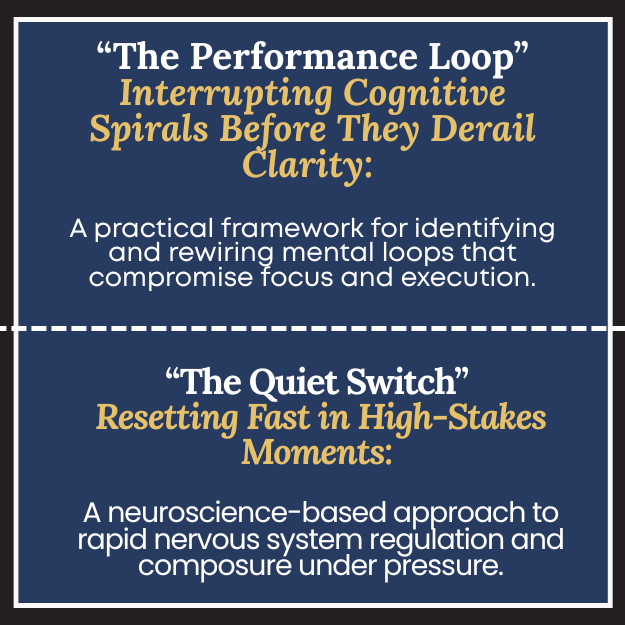 “The Performance Loop”
Interrupting Cognitive Spirals Before They Derail Clarity:

A practical framework for identifying and rewiring mental loops that compromise focus and execution.

“The Quiet Switch”
Resetting Fast in High-Stakes Moments:

A neuroscience-based approach to rapid nervous system regulation and composure under pressure.